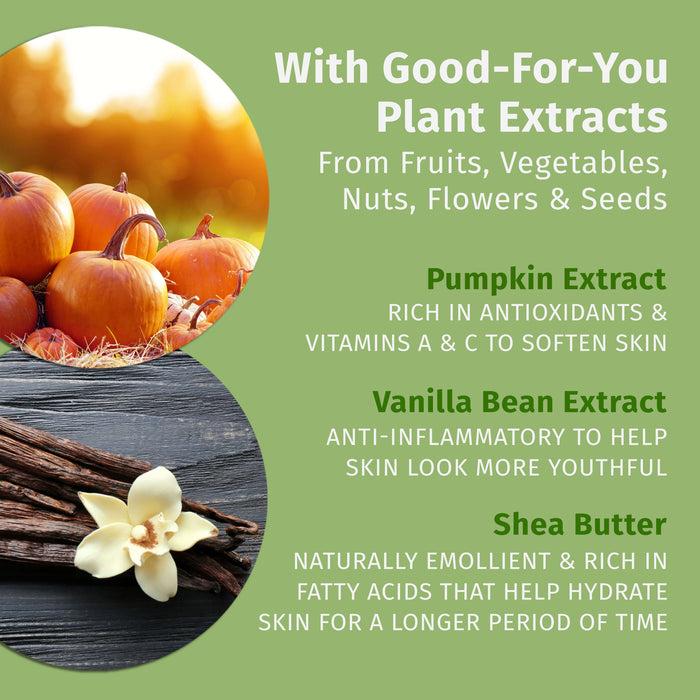 With Good-For-You Plant Extracts
From Fruits, Vegetables, Nuts, Flowers & Seeds

Pumpkin Extract
RICH IN ANTIOXIDANTS & VITAMINS A & C TO SOFTEN SKIN

Vanilla Bean Extract
ANTI-INFLAMMATORY TO HELP SKIN LOOK MORE YOUTHFUL

Shea Butter
NATURALLY EMOLLIENT & RICH IN FATTY ACIDS THAT HELP HYDRATE SKIN FOR A LONGER PERIOD OF TIME